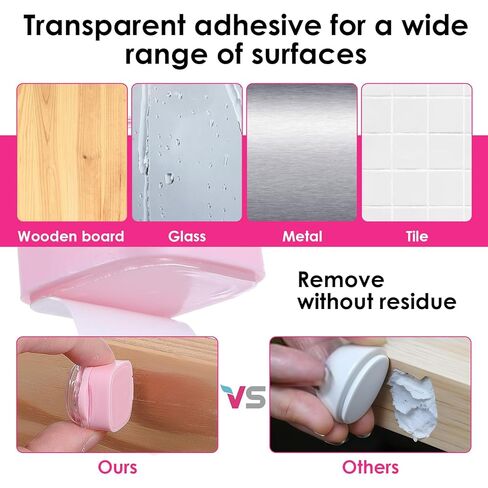 Transparent adhesive for a wide range of surfaces

Wooden board
Glass
Metal
Tile

Remove without residue

VS

Ours
Others